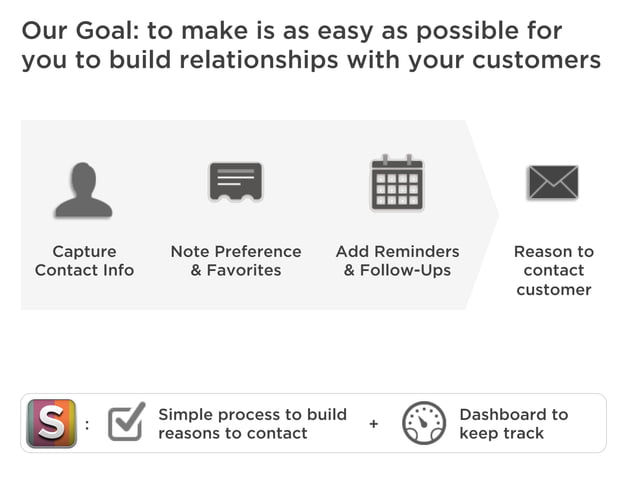 Our Goal: to make is as easy as possible for you to build relationships with your customers

Capture Contact Info

Note Preference & Favorites

Add Reminders & Follow-Ups

Reason to contact customer

S :

Simple process to build reasons to contact

+

Dashboard to keep track